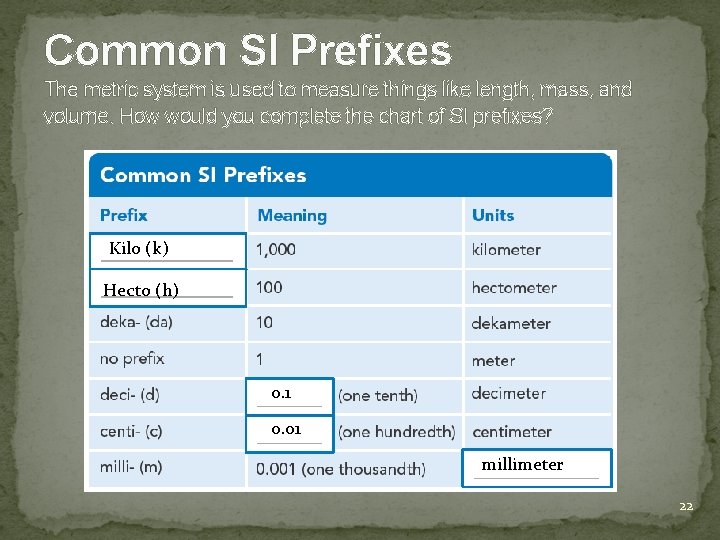 Common SI Prefixes

The metric system is used to measure things like length, mass, and volume. How would you complete the chart of SI prefixes?

Common SI Prefixes

| Prefix | Meaning | Units |
|---|---|---|
| Kilo (k) | 1,000 | kilometer |
| Hecto (h) | 100 | hectometer |
| deka- (da) | 10 | dekameter |
| no prefix | 1 | meter |
| deci- (d) | 0.1 (one tenth) | decimeter |
| centi- (c) | 0.01 (one hundredth) | centimeter |
| milli- (m) | 0.001 (one thousandth) | millimeter |

22